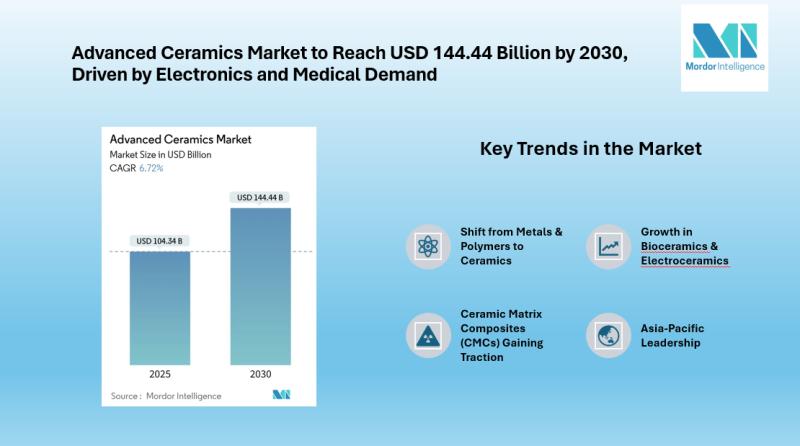 Advanced Ceramics Market to Reach USD 144.44 Billion by 2030, Driven by Electronics and Medical Demand

Mordor Intelligence

Advanced Ceramics Market
Market Size in USD Billion
CAGR 6.72%

USD 104.34 B
USD 144.44 B

2025
2030

Source : Mordor Intelligence

Key Trends in the Market

Shift from Metals & Polymers to Ceramics

Growth in Bioceramics & Electroceramics

Ceramic Matrix Composites (CMCs) Gaining Traction

Asia-Pacific Leadership